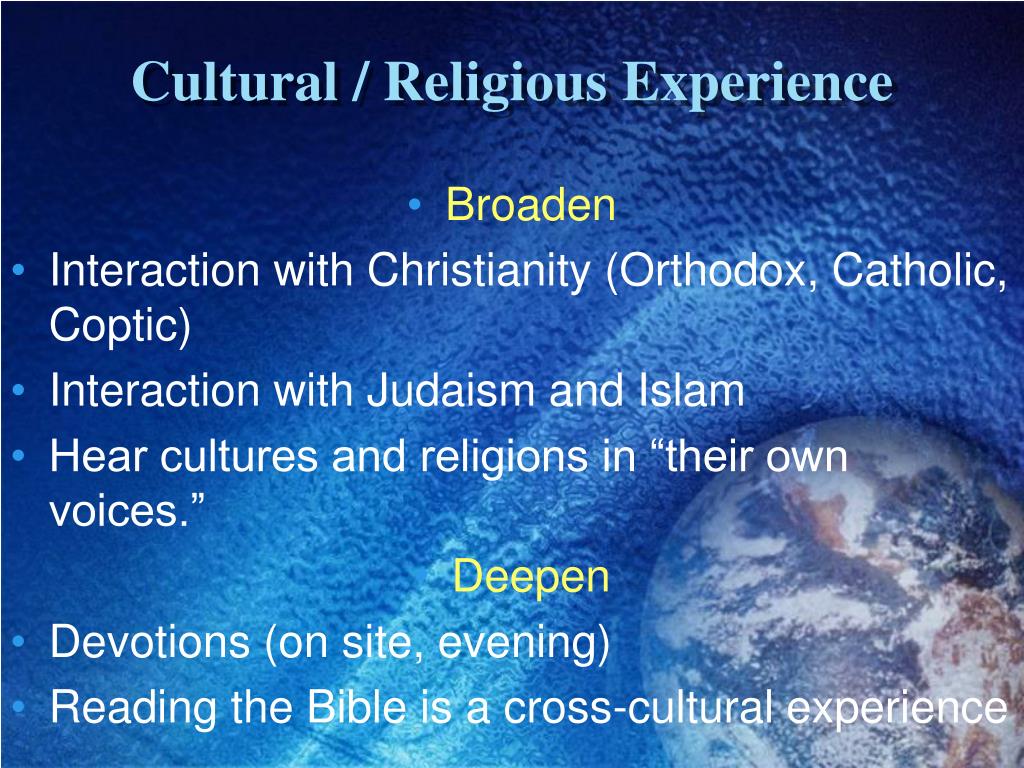 Cultural / Religious Experience

• Broaden

• Interaction with Christianity (Orthodox, Catholic, Coptic)

• Interaction with Judaism and Islam

• Hear cultures and religions in “their own voices.”

Deepen

• Devotions (on site, evening)

• Reading the Bible is a cross-cultural experience